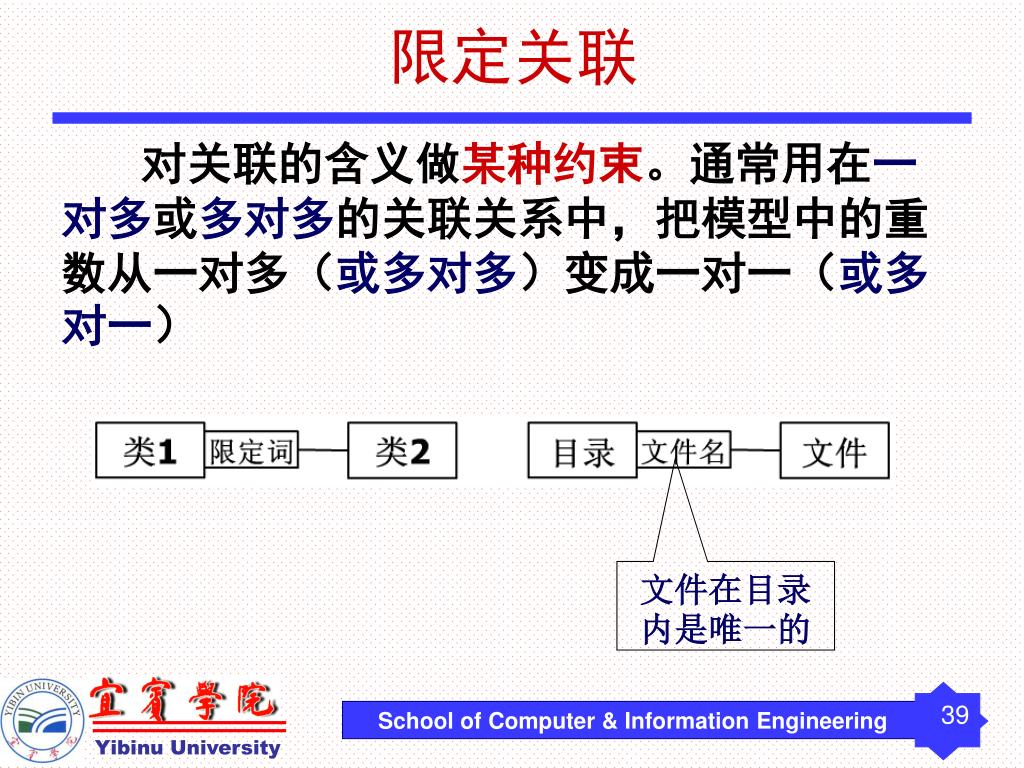 限定关联

对关联的含义做某种约束。通常用在一对多或多对多的关联关系中，把模型中的重数从一对多（或多对多）变成一对一（或多对一）

类1 限定词 类2

目录 文件名 文件

文件在目录内是唯一的

YIBIN UNIVERSITY
宜賓學院
Yibinu University

School of Computer & Information Engineering

39